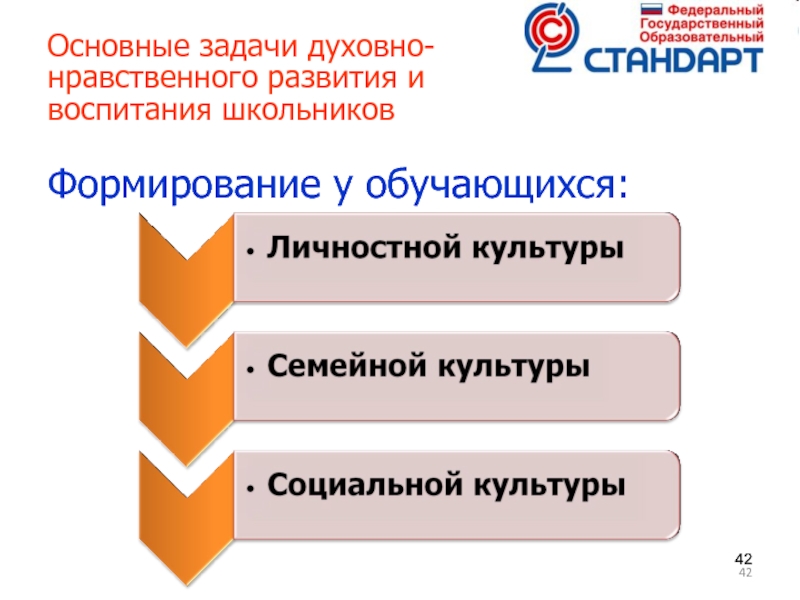 Основные задачи духовно-нравственного развития и воспитания школьников

Федеральный Государственный Образовательный
СТАНДАРТ

Формирование у обучающихся:

• Личностной культуры

• Семейной культуры

• Социальной культуры

42
42